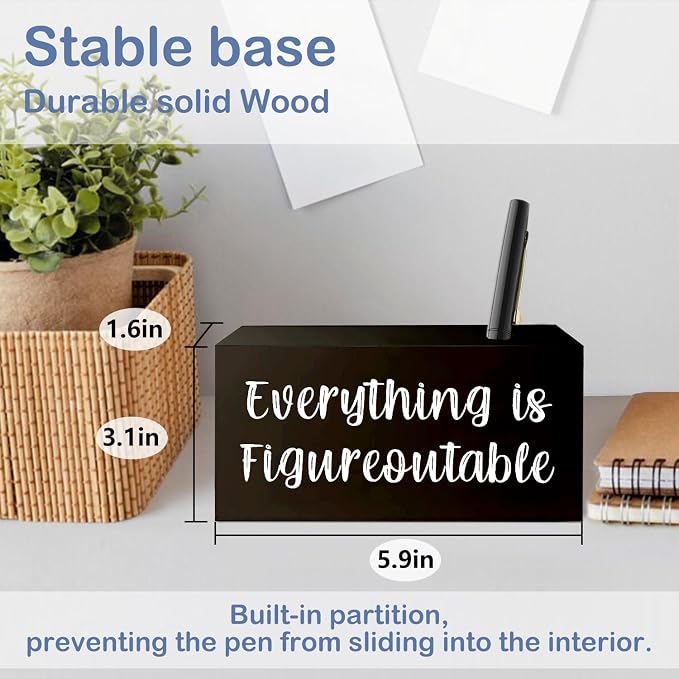 Stable base
Durable solid Wood

1.6in

3.1in

Everything is Figureoutable

5.9in

Built-in partition, preventing the pen from sliding into the interior.